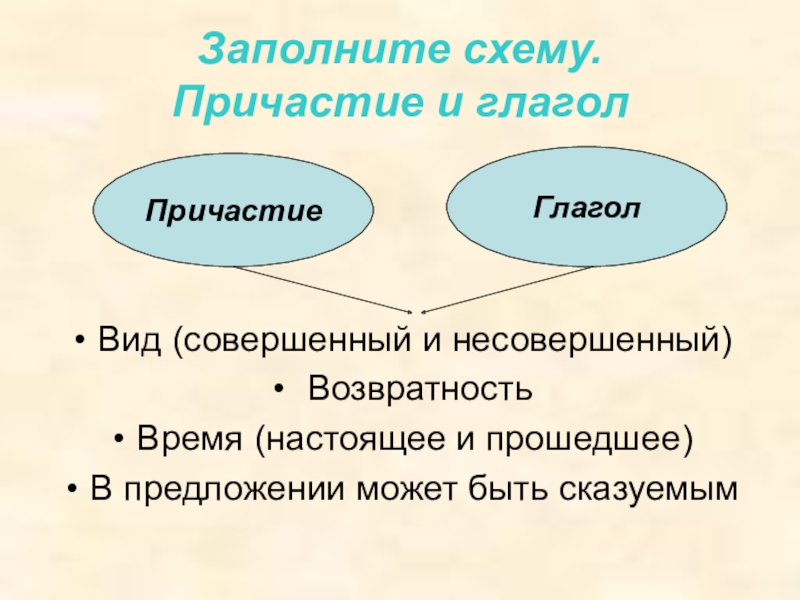 Заполните схему.
Причастие и глагол

Причастие

Глагол

• Вид (совершенный и несовершенный)
• Возвратность
• Время (настоящее и прошедшее)
• В предложении может быть сказуемым